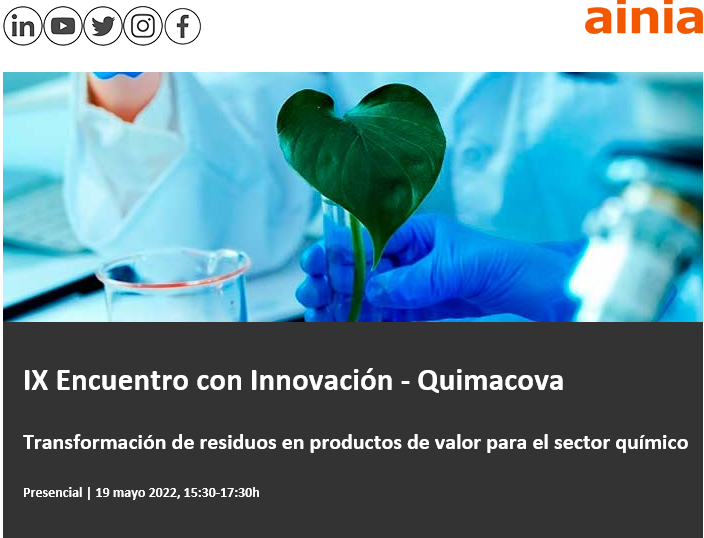 ainia

IX Encuentro con Innovación - Quimacova

Transformación de residuos en productos de valor para el sector químico

Presencial | 19 mayo 2022, 15:30-17:30h